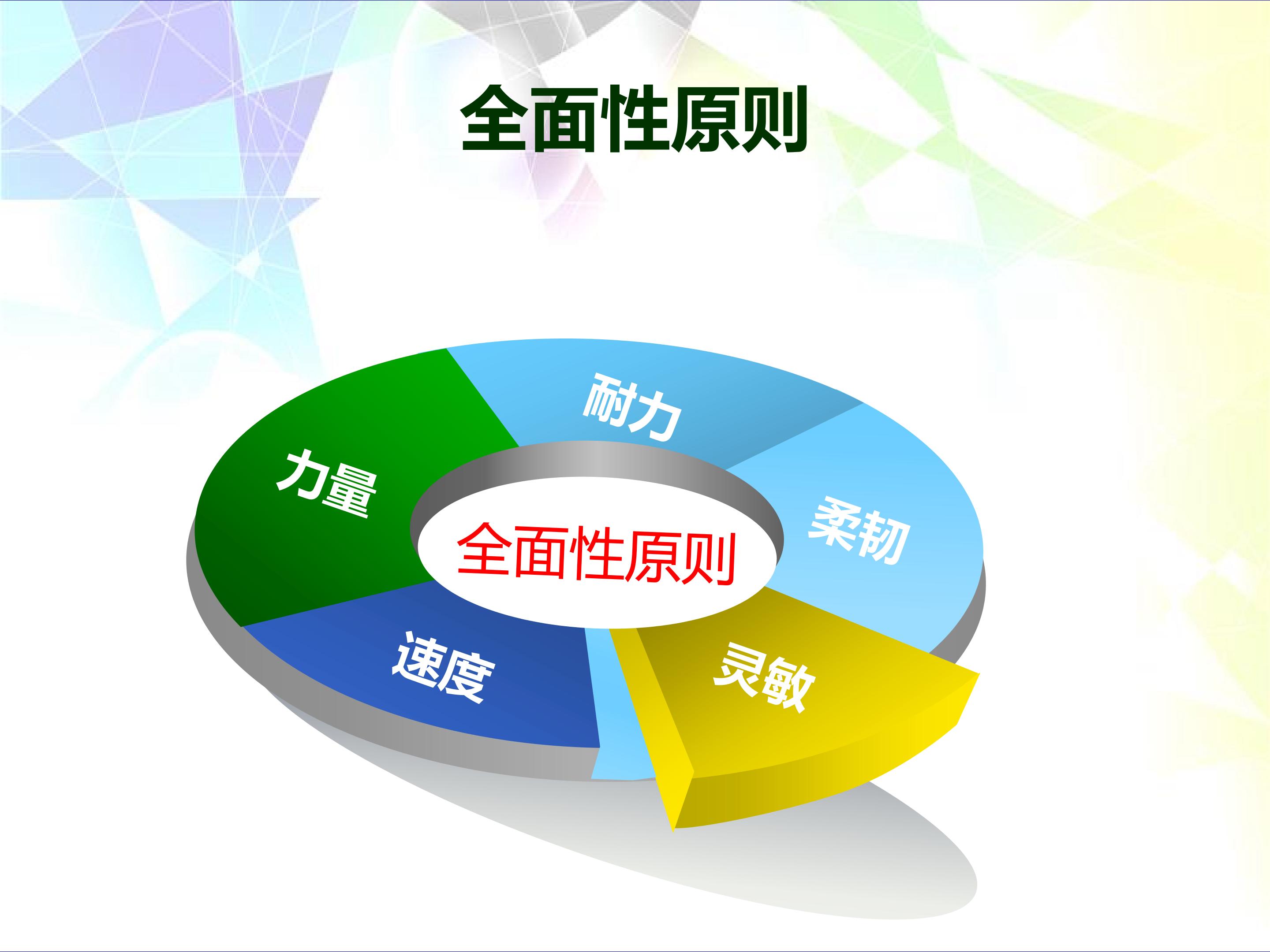 全面性原则

耐力

力量

柔韧

全面性原则

速度

灵敏